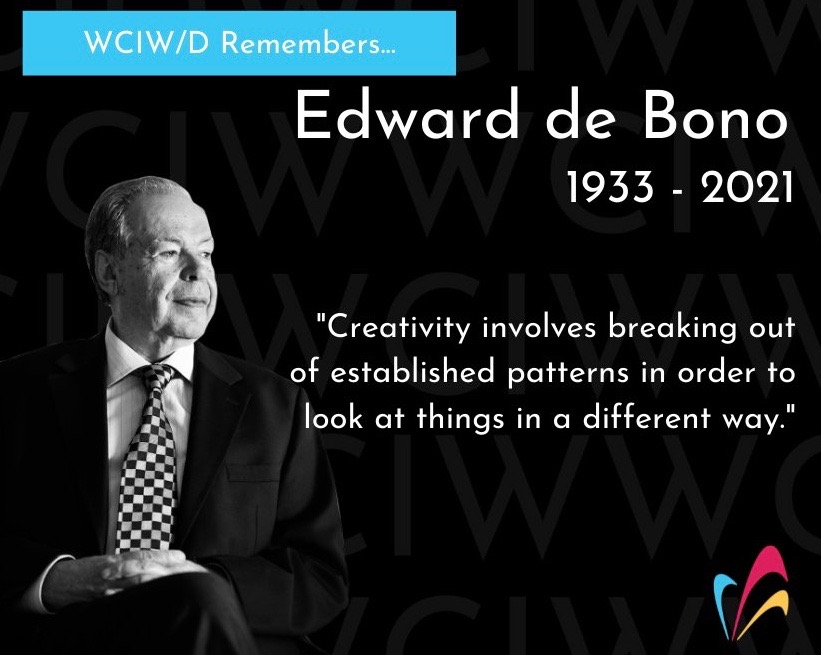 WCIW/D Remembers...

Edward de Bono
1933 - 2021

"Creativity involves breaking out of established patterns in order to look at things in a different way."